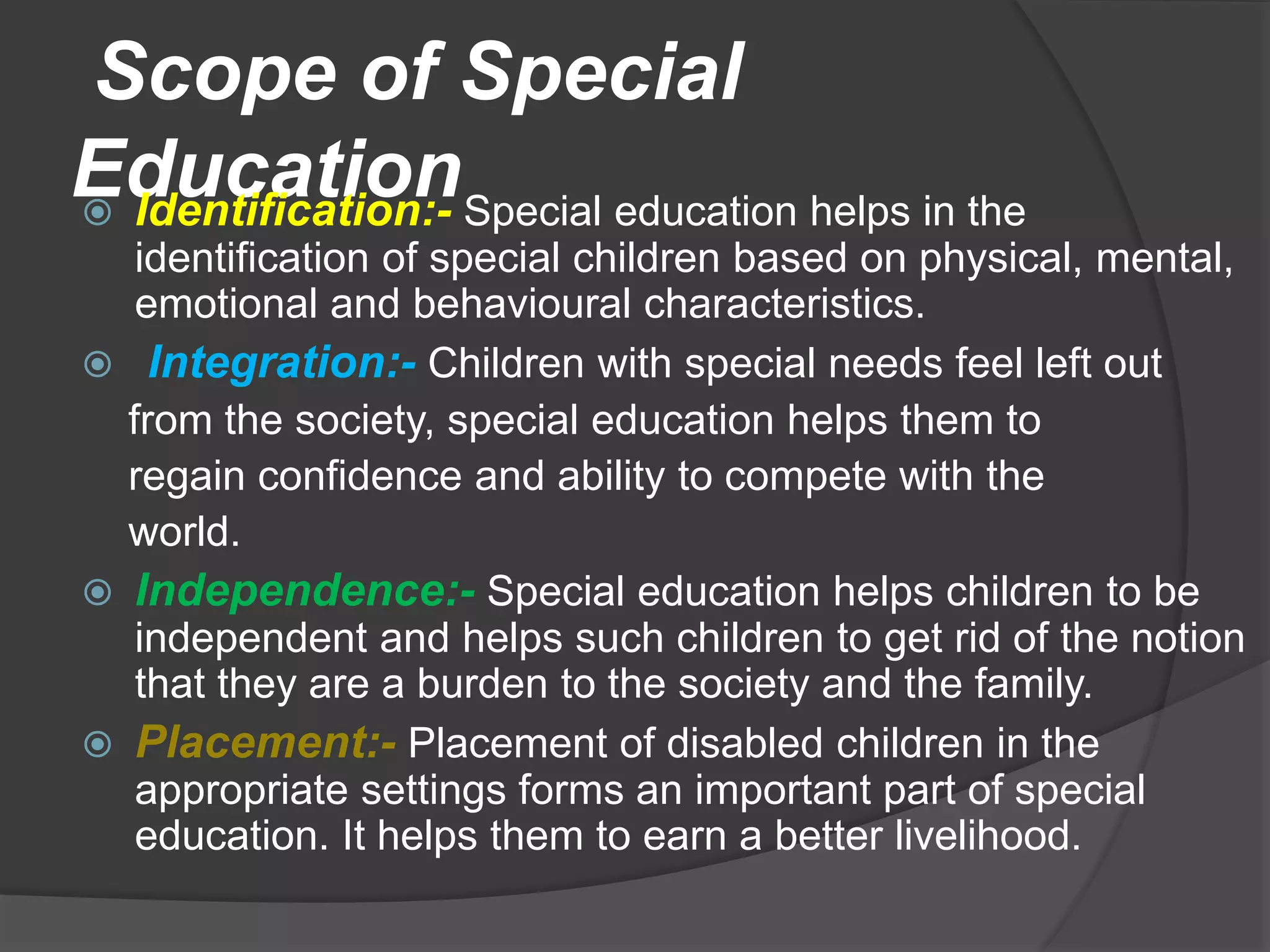 Scope of Special Education

Identification:- Special education helps in the identification of special children based on physical, mental, emotional and behavioural characteristics.

Integration:- Children with special needs feel left out from the society, special education helps them to regain confidence and ability to compete with the world.

Independence:- Special education helps children to be independent and helps such children to get rid of the notion that they are a burden to the society and the family.

Placement:- Placement of disabled children in the appropriate settings forms an important part of special education. It helps them to earn a better livelihood.